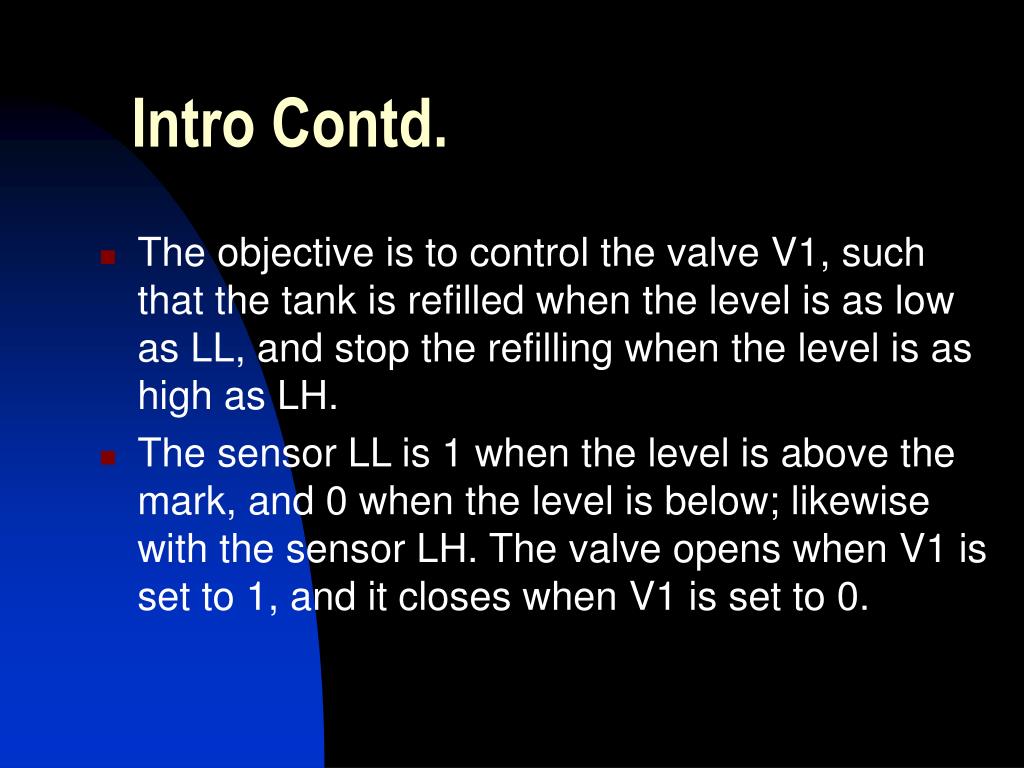 Intro Contd.

The objective is to control the valve V1, such that the tank is refilled when the level is as low as LL, and stop the refilling when the level is as high as LH.

The sensor LL is 1 when the level is above the mark, and 0 when the level is below; likewise with the sensor LH. The valve opens when V1 is set to 1, and it closes when V1 is set to 0.